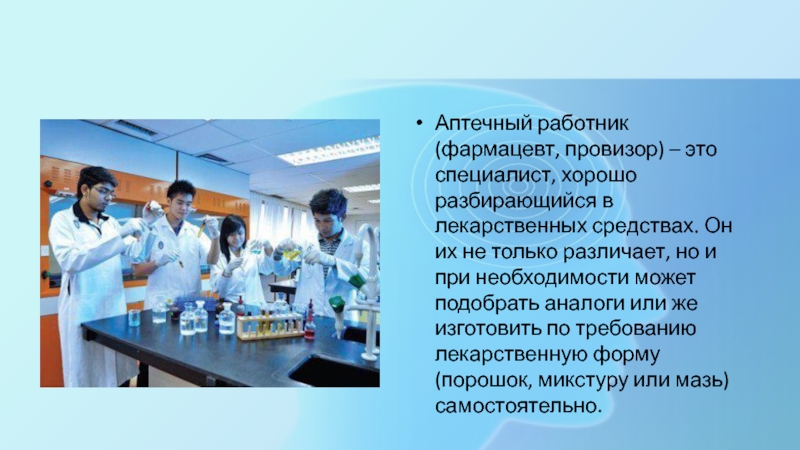 • Аптечный работник (фармацевт, провизор) – это специалист, хорошо разбирающийся в лекарственных средствах. Он их не только различает, но и при необходимости может подобрать аналоги или же изготовить по требованию лекарственную форму (порошок, микстуру или мазь) самостоятельно.